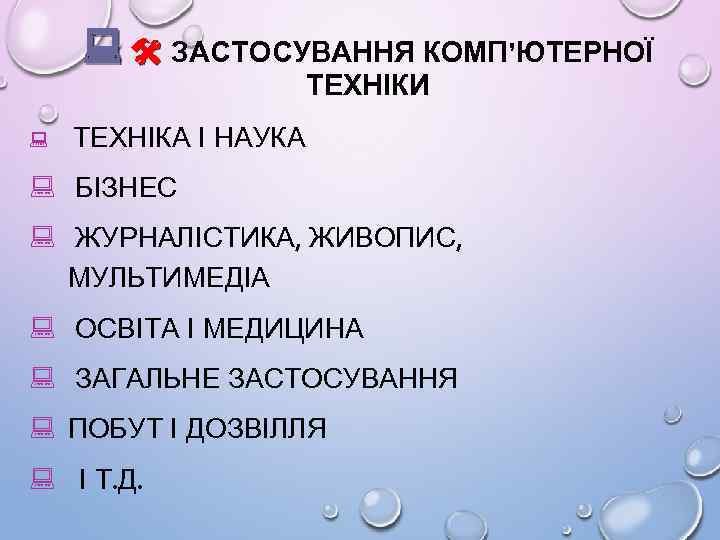 ЗАСТОСУВАННЯ КОМП'ЮТЕРНОЇ ТЕХНІКИ

ТЕХНІКА І НАУКА

БІЗНЕС

ЖУРНАЛІСТИКА, ЖИВОПИС, МУЛЬТИМЕДІА

ОСВІТА І МЕДИЦИНА

ЗАГАЛЬНЕ ЗАСТОСУВАННЯ

ПОБУТ І ДОЗВІЛЛЯ

І Т.Д.